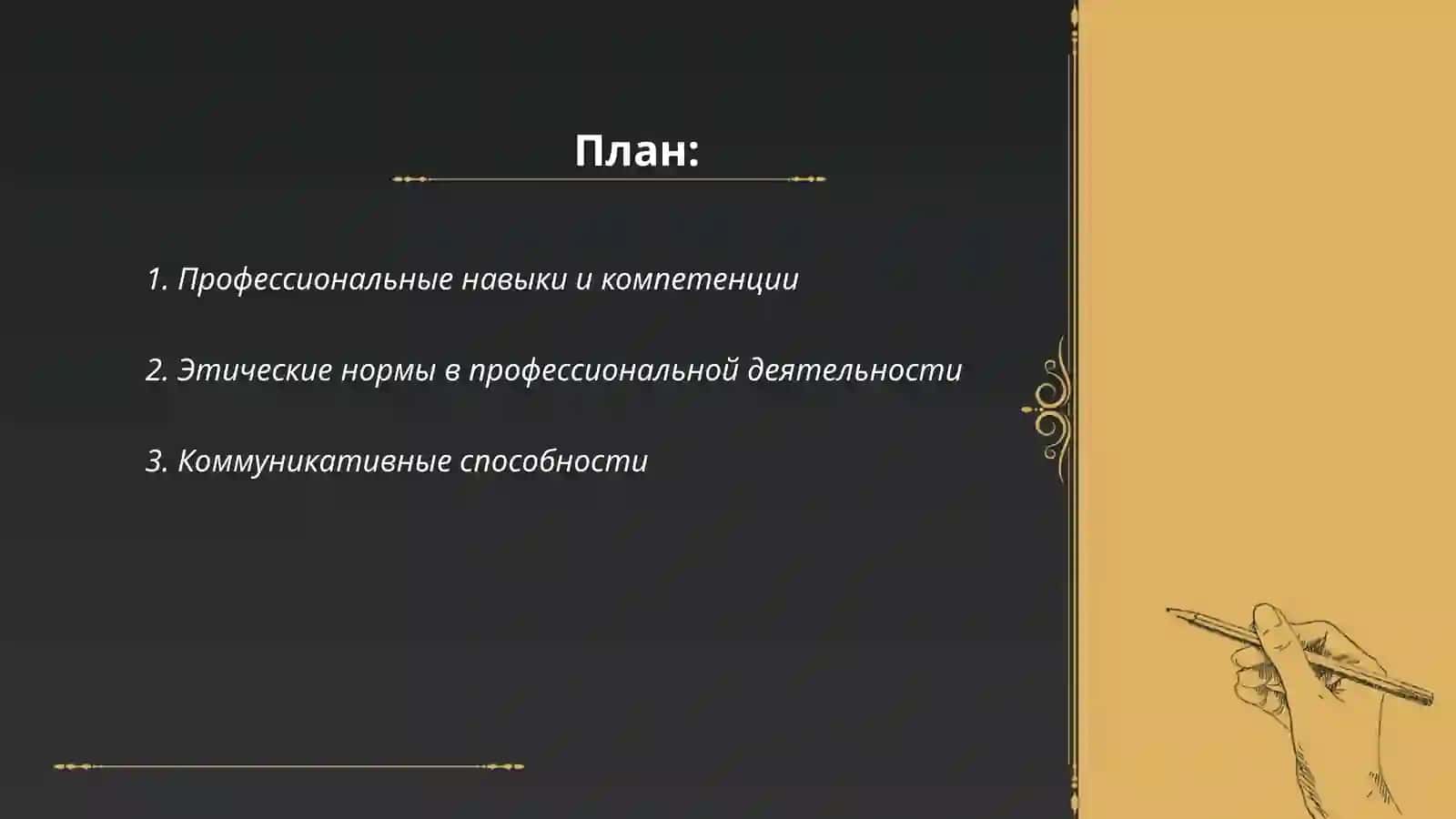 План:

1. Профессиональные навыки и компетенции

2. Этические нормы в профессиональной деятельности

3. Коммуникативные способности